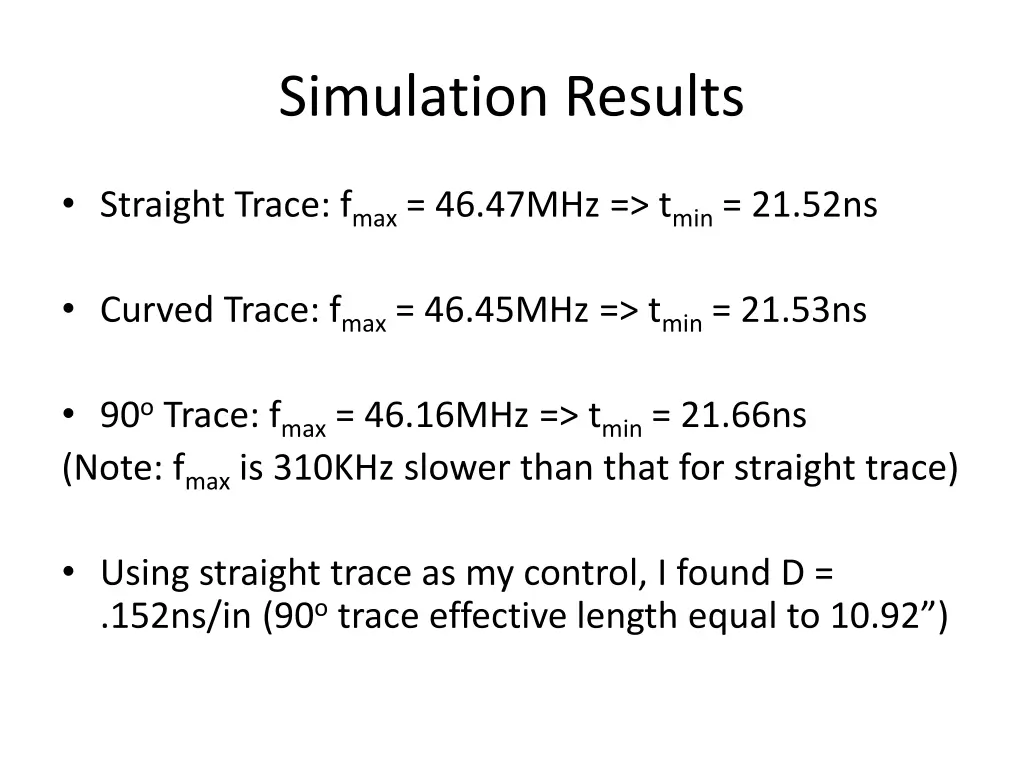 Simulation Results

• Straight Trace: $f_{max}$ = 46.47MHz => $t_{min}$ = 21.52ns

• Curved Trace: $f_{max}$ = 46.45MHz => $t_{min}$ = 21.53ns

• $90^o$ Trace: $f_{max}$ = 46.16MHz => $t_{min}$ = 21.66ns
(Note: $f_{max}$ is 310KHz slower than that for straight trace)

• Using straight trace as my control, I found D = .152ns/in ($90^o$ trace effective length equal to 10.92”)